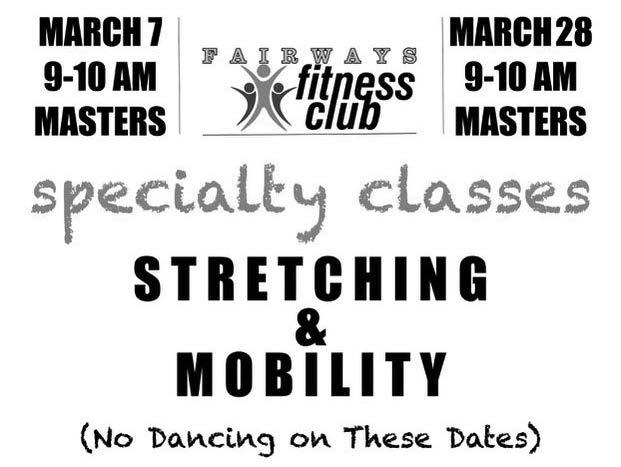 MARCH 7
9-10 AM
MASTERS

FAIRWAYS
fitness club

MARCH 28
9-10 AM
MASTERS

specialty classes

STRETCHING
&
MOBILITY

(No Dancing on These Dates)